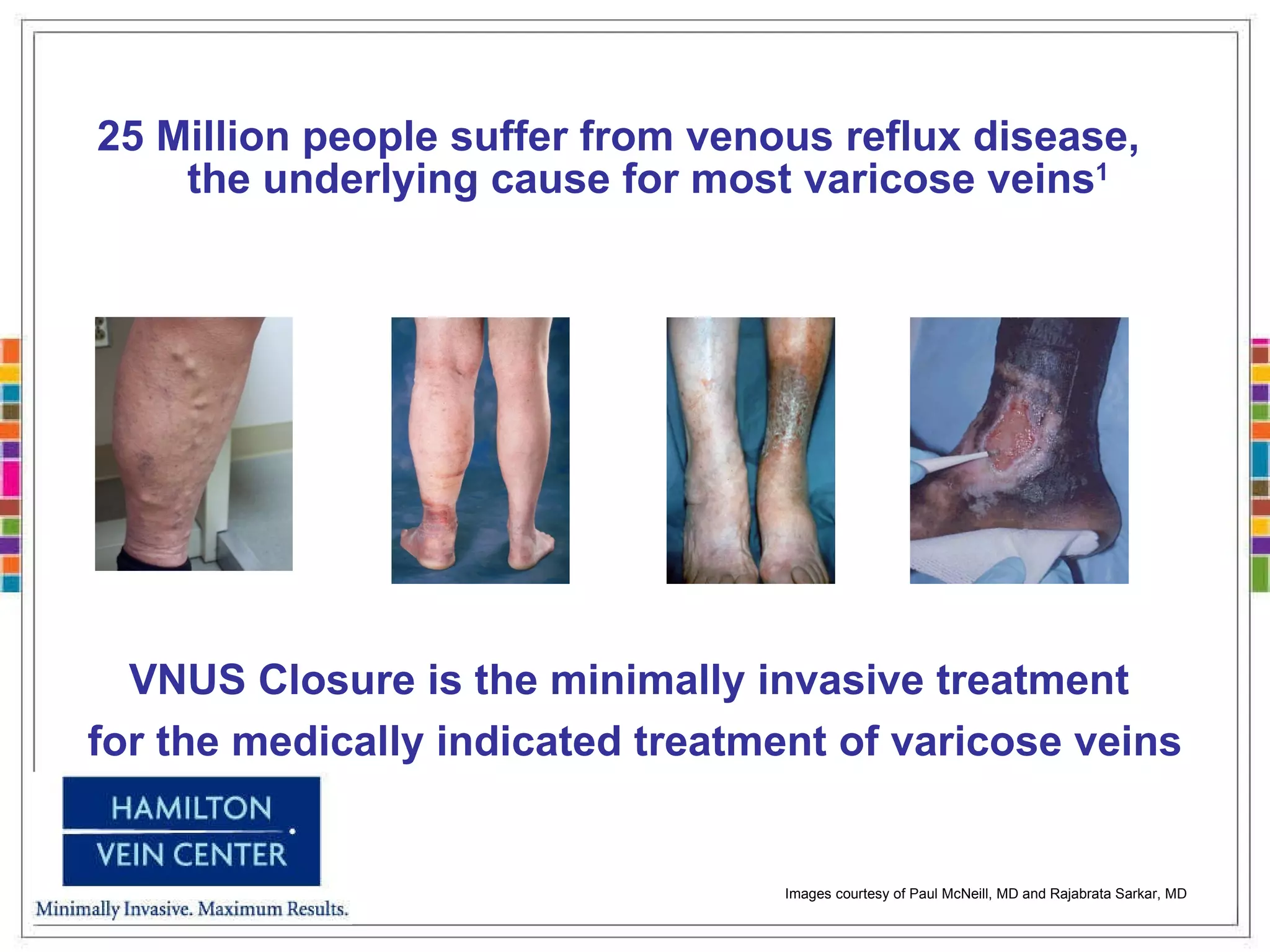 25 Million people suffer from venous reflux disease, the underlying cause for most varicose veins$^1$

VNUS Closure is the minimally invasive treatment for the medically indicated treatment of varicose veins

HAMILTON VEIN CENTER

Minimally Invasive. Maximum Results.

Images courtesy of Paul McNeill, MD and Rajabrata Sarkar, MD